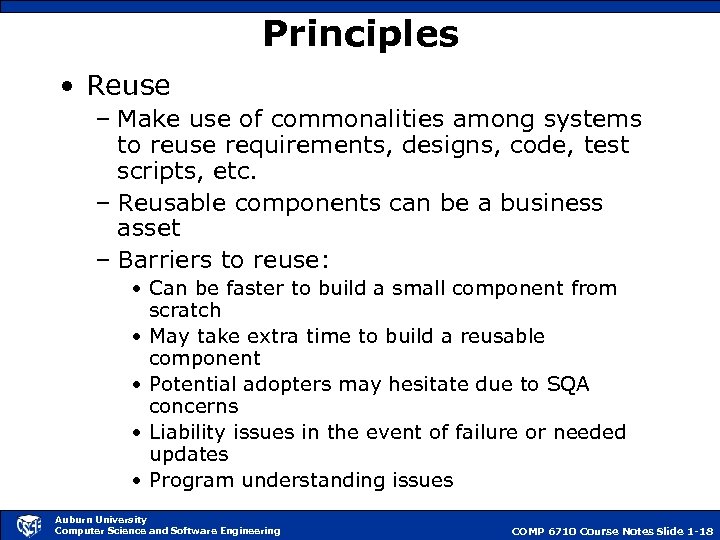 Principles

• Reuse

– Make use of commonalities among systems to reuse requirements, designs, code, test scripts, etc.

– Reusable components can be a business asset

– Barriers to reuse:

• Can be faster to build a small component from scratch

• May take extra time to build a reusable component

• Potential adopters may hesitate due to SQA concerns

• Liability issues in the event of failure or needed updates

• Program understanding issues

Auburn University
Computer Science and Software Engineering

COMP 6710 Course Notes Slide 1-18